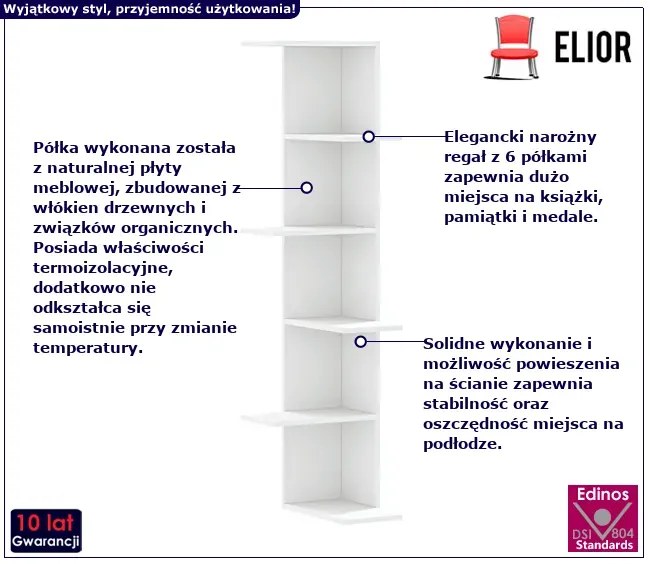 Wyjątkowy styl, przyjemność użytkowania!

ELIOR

Półka wykonana została z naturalnej płyty meblowej, zbudowanej z włókien drzewnych i związków organicznych. Posiada właściwości termoizolacyjne, dodatkowo nie odkształca się samoistnie przy zmianie temperatury.

Elegancki narożny regał z 6 półkami zapewnia dużo miejsca na książki, pamiątki i medale.

Solidne wykonanie i możliwość powieszenia na ścianie zapewnia stabilność oraz oszczędność miejsca na podłodze.

10 lat
Gwarancji

Edinos
DSI 804
Standards